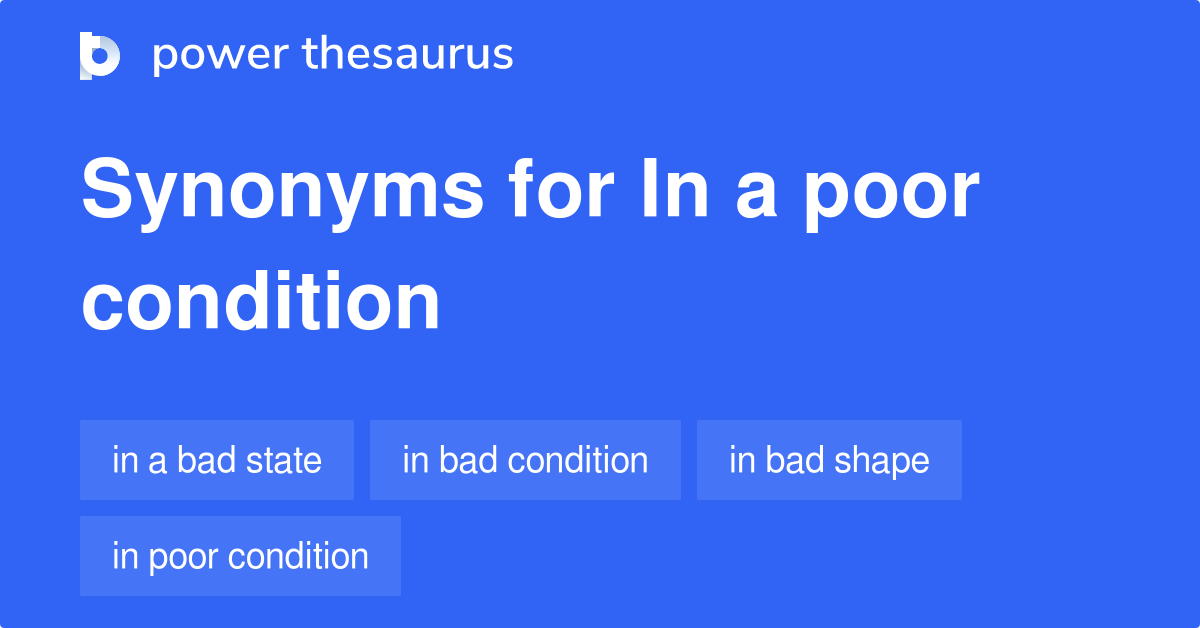 power thesaurus

Synonyms for In a poor condition

in a bad state
in bad condition
in bad shape
in poor condition